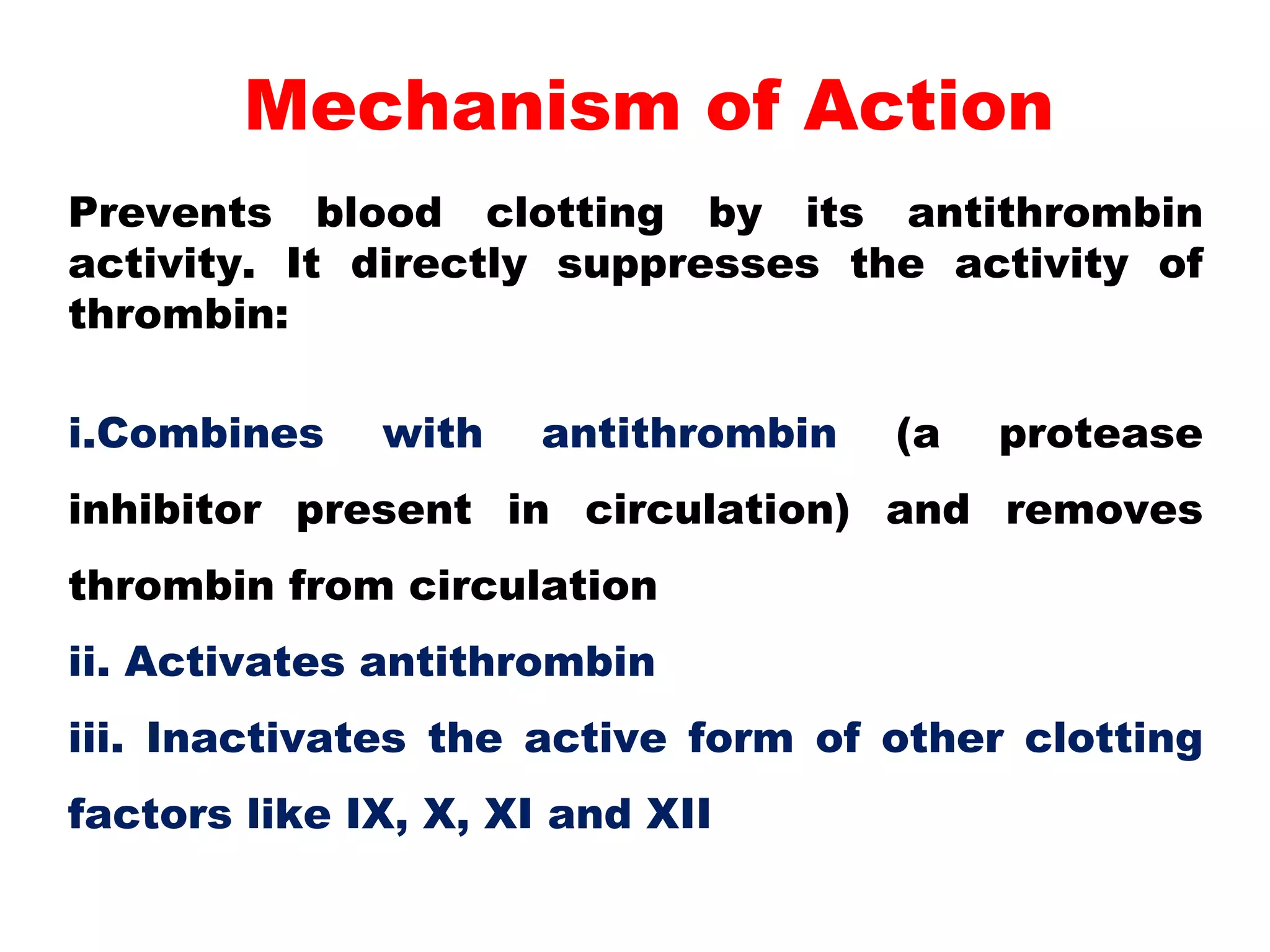 Mechanism of Action

Prevents blood clotting by its antithrombin activity. It directly suppresses the activity of thrombin:

i.Combines with antithrombin (a protease inhibitor present in circulation) and removes thrombin from circulation

ii. Activates antithrombin

iii. Inactivates the active form of other clotting factors like IX, X, XI and XII